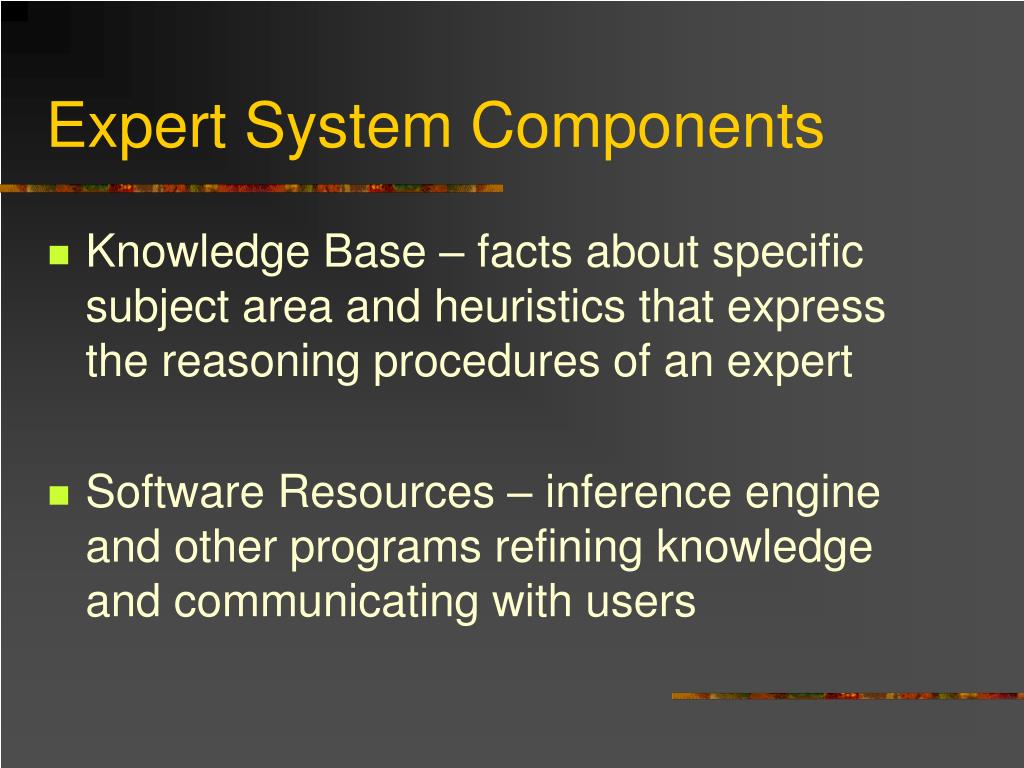 Expert System Components

Knowledge Base – facts about specific subject area and heuristics that express the reasoning procedures of an expert

Software Resources – inference engine and other programs refining knowledge and communicating with users